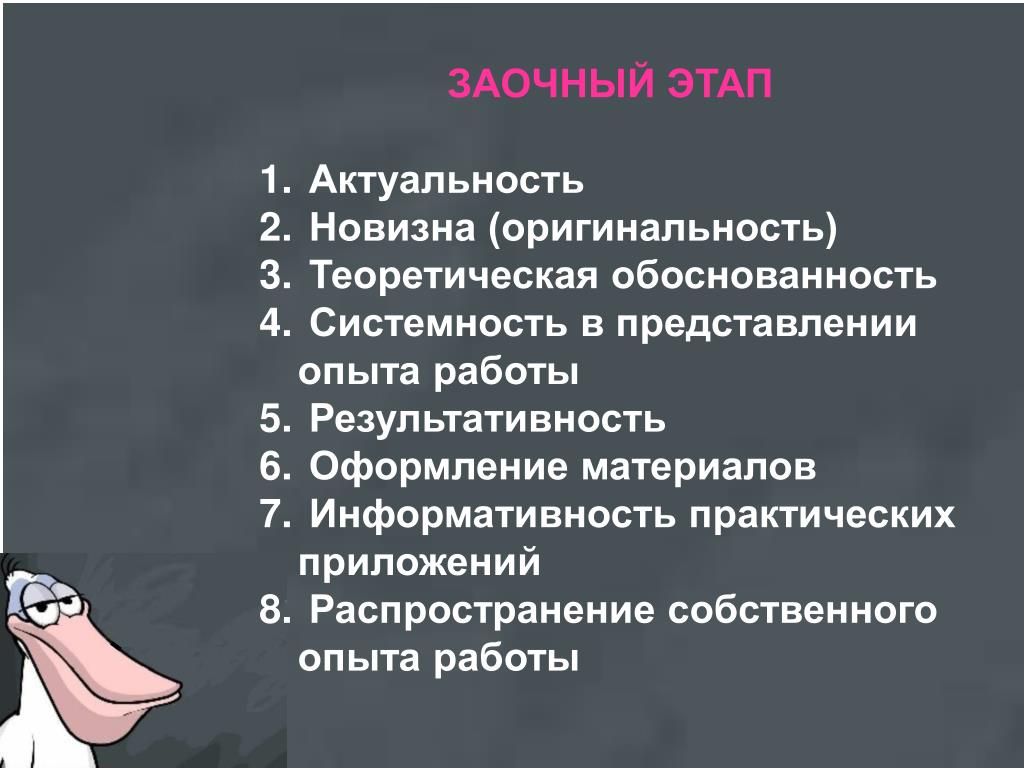 ЗАОЧНЫЙ ЭТАП

1. Актуальность
2. Новизна (оригинальность)
3. Теоретическая обоснованность
4. Системность в представлении опыта работы
5. Результативность
6. Оформление материалов
7. Информативность практических приложений
8. Распространение собственного опыта работы